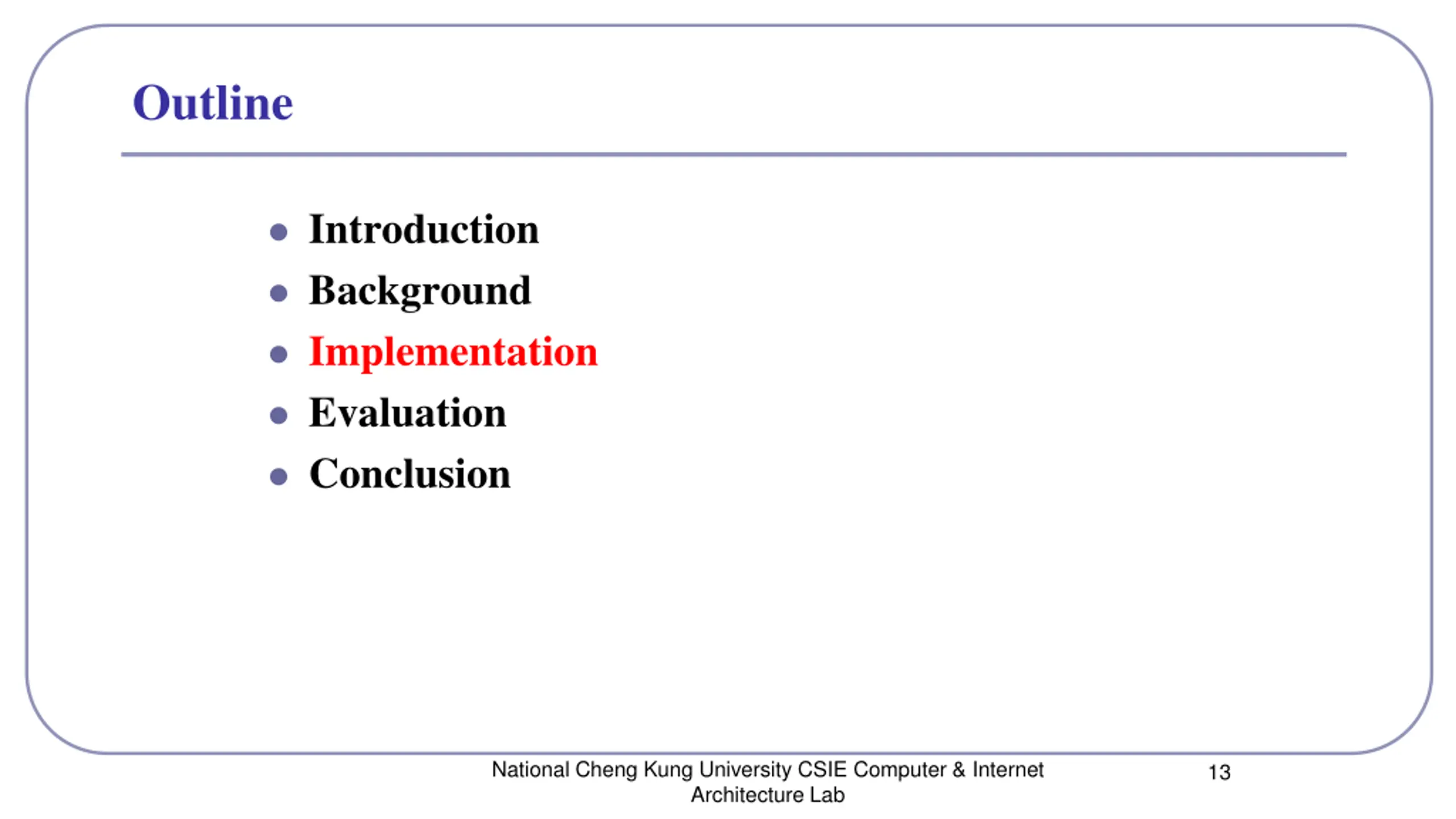 Outline

- Introduction
- Background
- Implementation
- Evaluation
- Conclusion

National Cheng Kung University CSIE Computer & Internet Architecture Lab

13